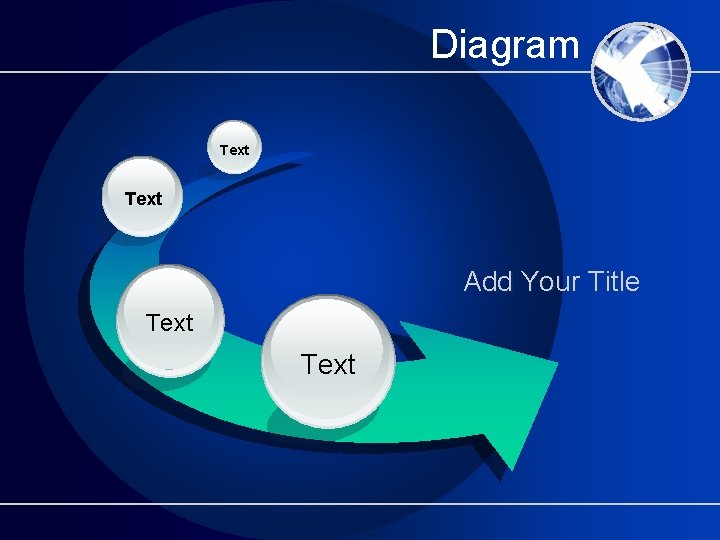 Diagram

Text

Text

Text

Text

Add Your Title